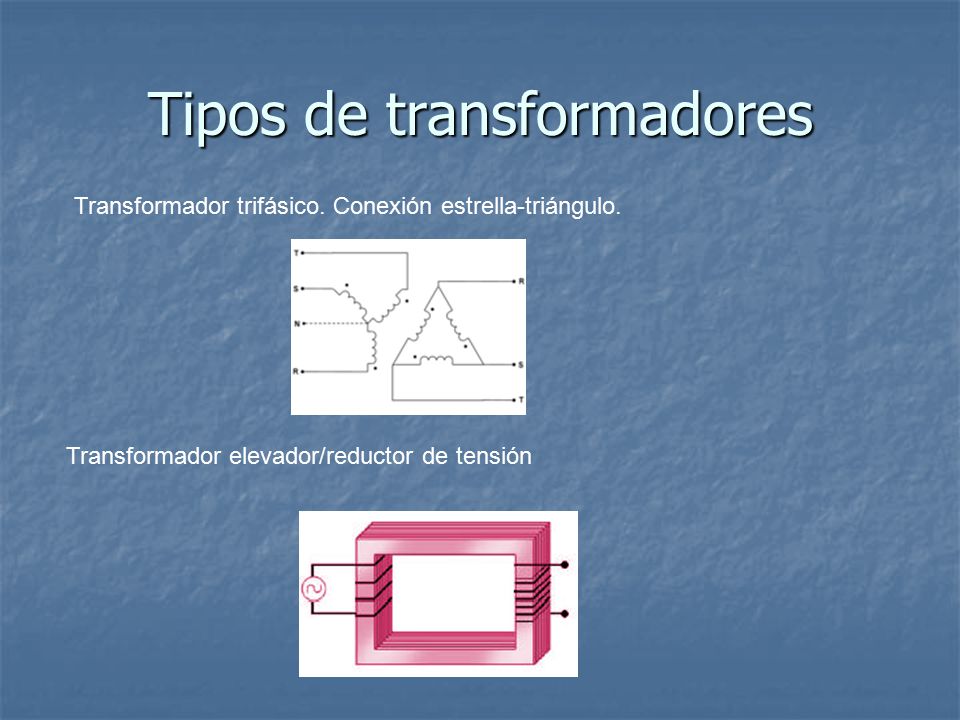 Tipos de transformadores

Transformador trifásico. Conexión estrella-triángulo.

T
S
N
R
R
S
T

Transformador elevador/reductor de tensión